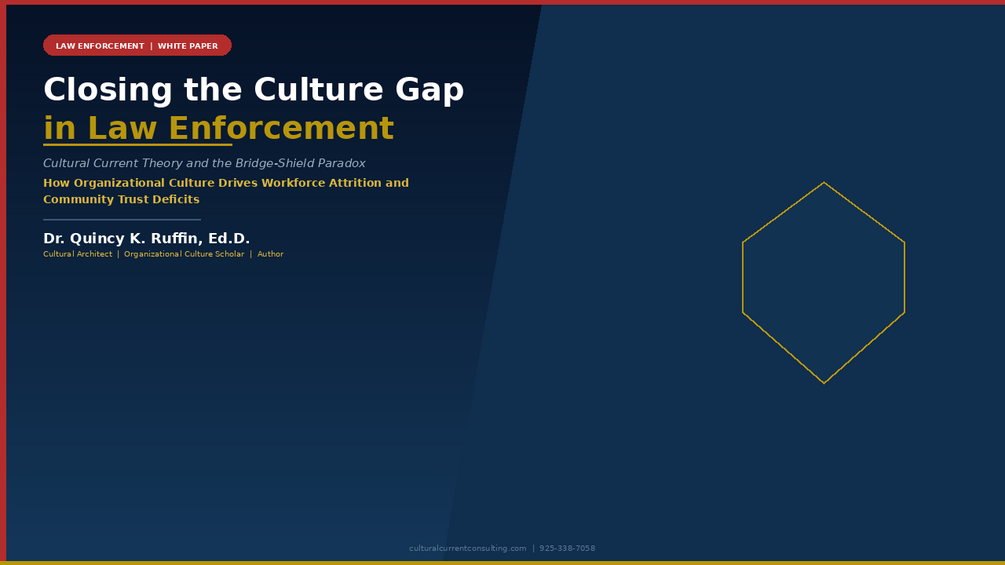 LAW ENFORCEMENT | WHITE PAPER

Closing the Culture Gap
in Law Enforcement

Cultural Current Theory and the Bridge-Shield Paradox

How Organizational Culture Drives Workforce Attrition and Community Trust Deficits

Dr. Quincy K. Ruffin, Ed.D.

Cultural Architect | Organizational Culture Scholar | Author

culturalcurrentconsulting.com | 925-338-7058